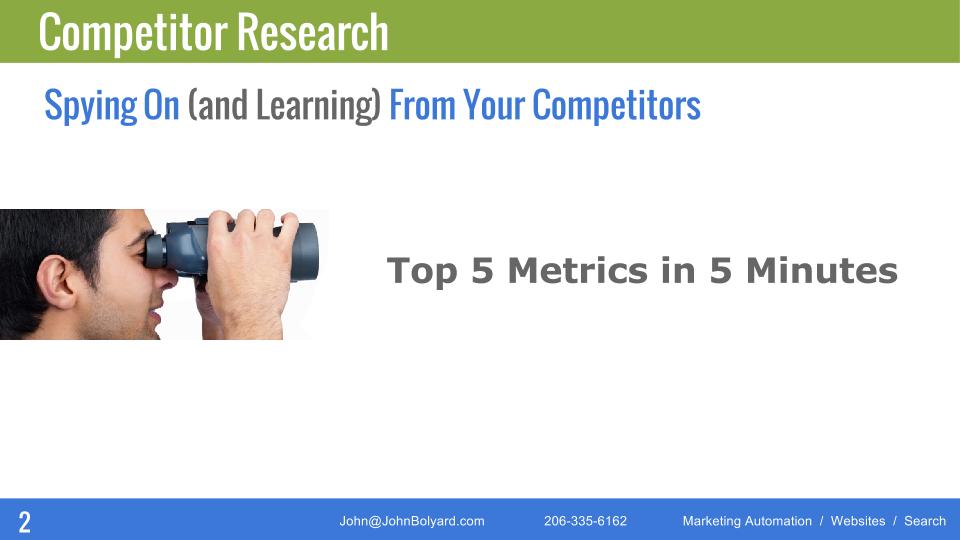 Competitor Research

Spying On (and Learning) From Your Competitors

Top 5 Metrics in 5 Minutes

2 John@JohnBolyard.com 206-335-6162 Marketing Automation / Websites / Search